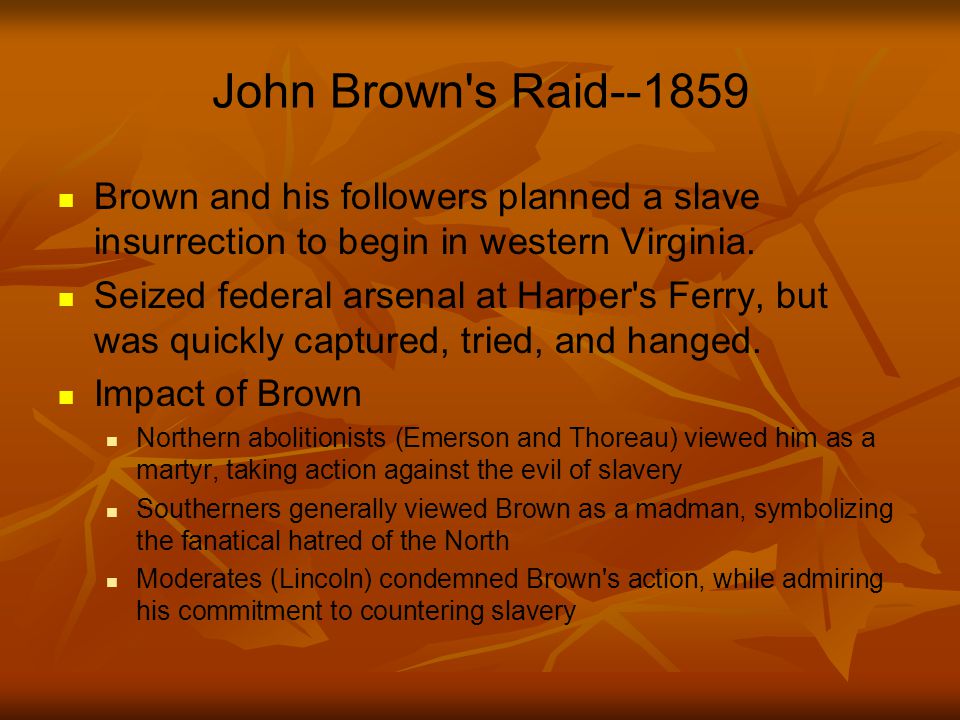 John Brown's Raid--1859

- Brown and his followers planned a slave insurrection to begin in western Virginia.
- Seized federal arsenal at Harper's Ferry, but was quickly captured, tried, and hanged.
- Impact of Brown
  - Northern abolitionists (Emerson and Thoreau) viewed him as a martyr, taking action against the evil of slavery
  - Southerners generally viewed Brown as a madman, symbolizing the fanatical hatred of the North
  - Moderates (Lincoln) condemned Brown's action, while admiring his commitment to countering slavery